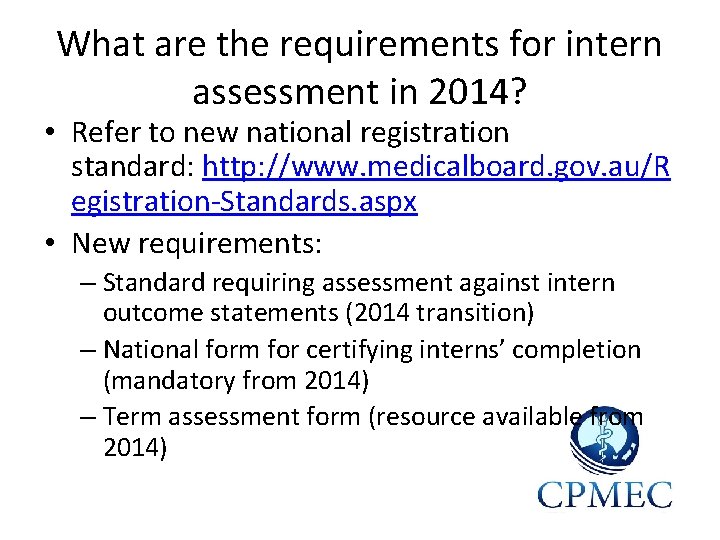 What are the requirements for intern assessment in 2014?

• Refer to new national registration standard: http://www.medicalboard.gov.au/Registration-Standards.aspx

• New requirements:

– Standard requiring assessment against intern outcome statements (2014 transition)

– National form for certifying interns' completion (mandatory from 2014)

– Term assessment form (resource available from 2014)

CPMEC